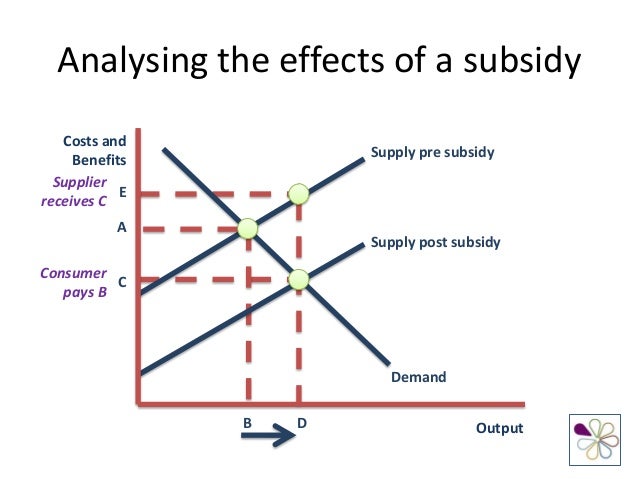 Analysing the effects of a subsidy

Costs and Benefits

Supplier receives C

E

A

Consumer pays B

C

Supply pre subsidy

Supply post subsidy

Demand

B

D

Output